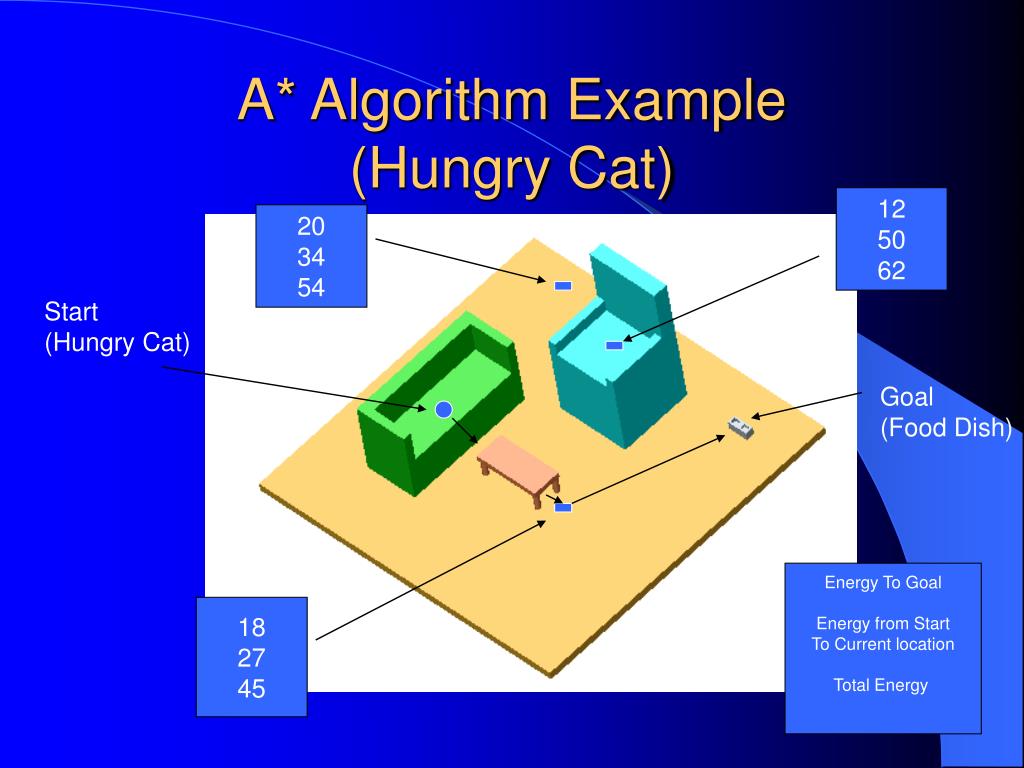 A* Algorithm Example
(Hungry Cat)

20
34
54

12
50
62

Start
(Hungry Cat)

Goal
(Food Dish)

18
27
45

Energy To Goal

Energy from Start
To Current location

Total Energy